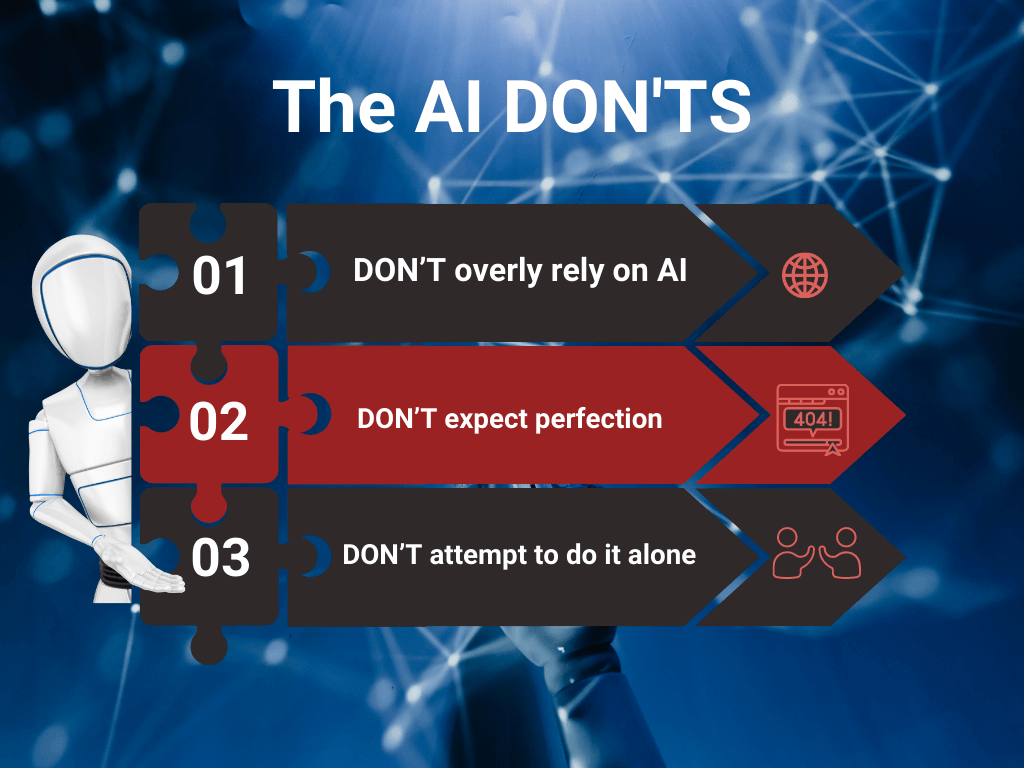 The AI DON'TS

01

DON’T overly rely on AI

02

DON’T expect perfection

404!

03

DON’T attempt to do it alone